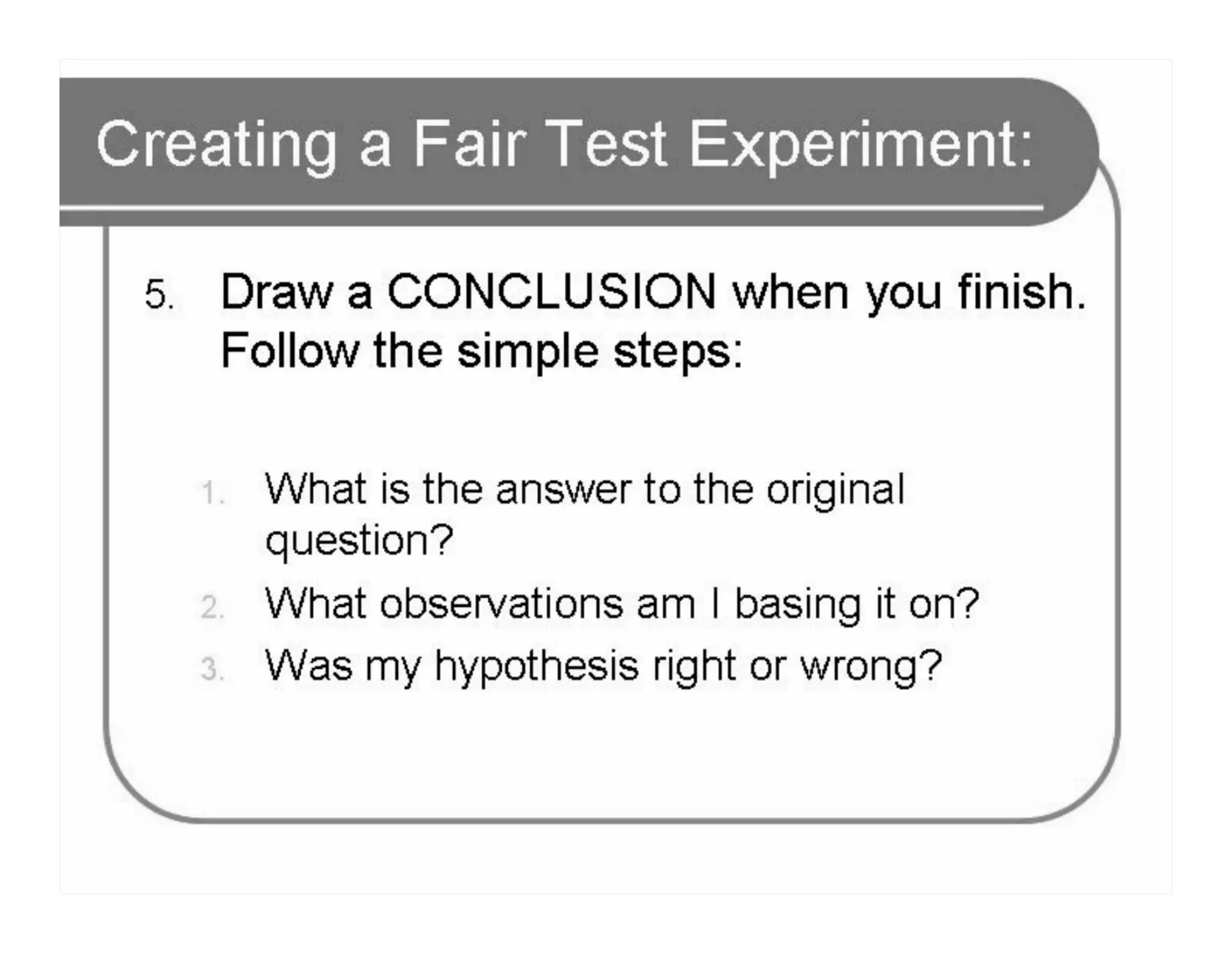 Creating a Fair Test Experiment:

5. Draw a CONCLUSION when you finish. Follow the simple steps:

1. What is the answer to the original question?
2. What observations am I basing it on?
3. Was my hypothesis right or wrong?